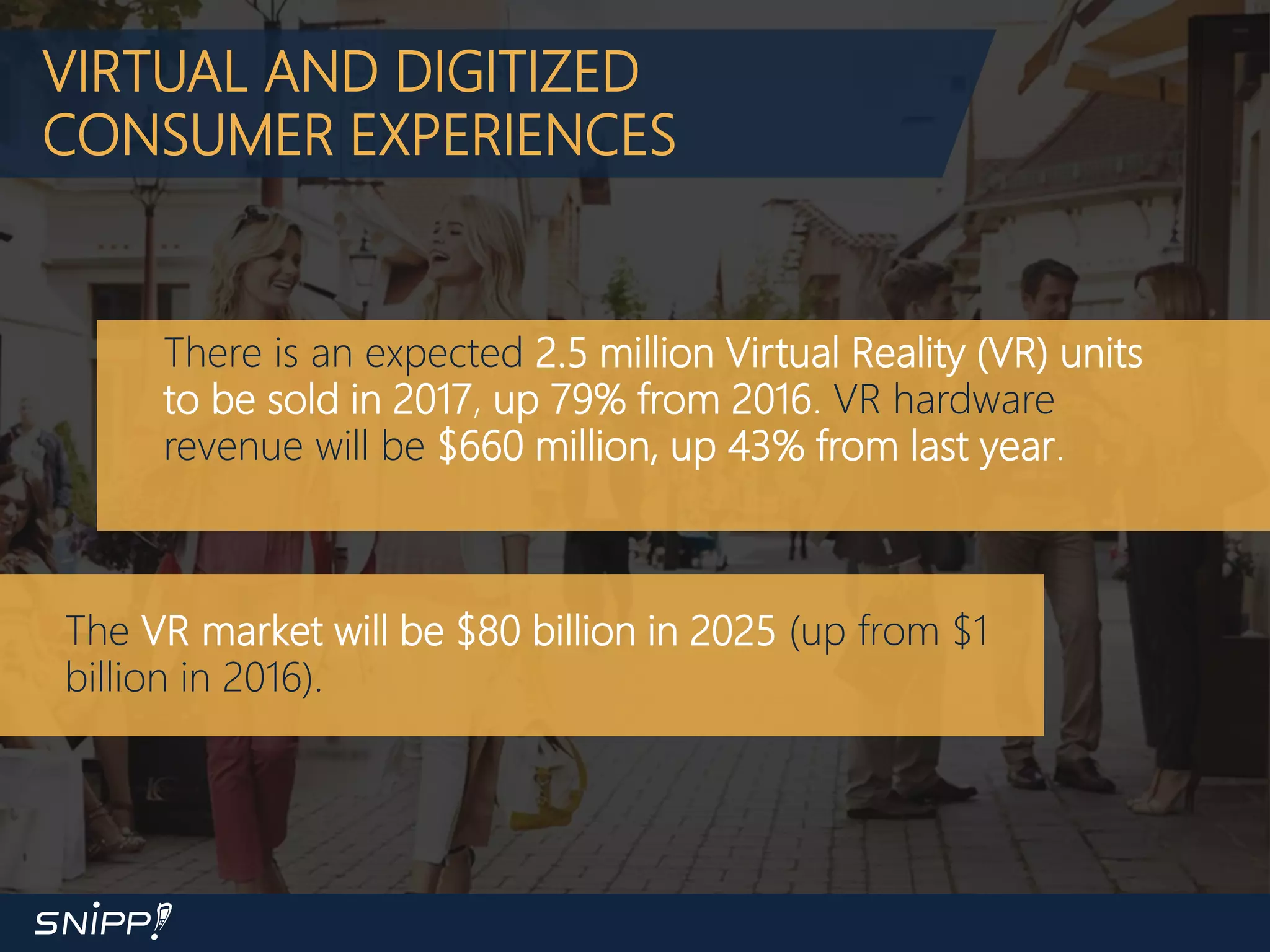 VIRTUAL AND DIGITIZED CONSUMER EXPERIENCES

There is an expected 2.5 million Virtual Reality (VR) units to be sold in 2017, up 79% from 2016. VR hardware revenue will be $660 million, up 43% from last year.

The VR market will be $80 billion in 2025 (up from $1 billion in 2016).

SNIPP